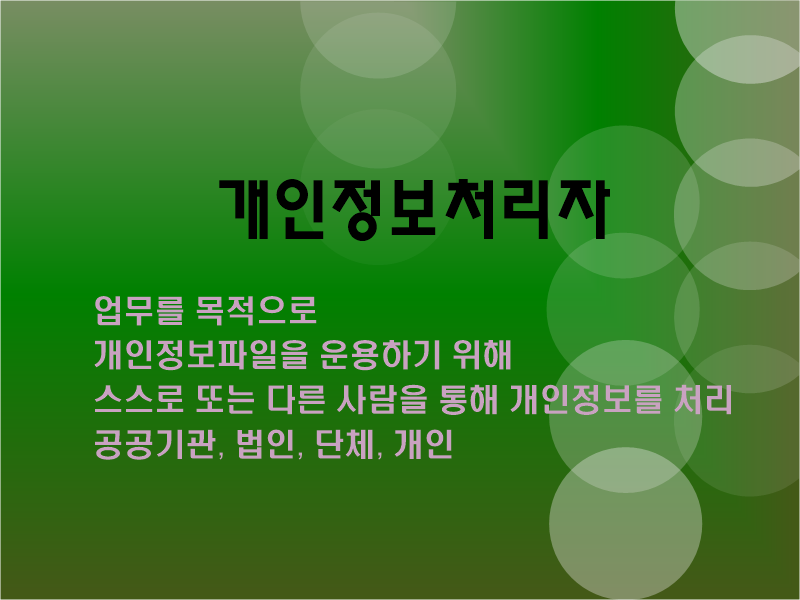 개인정보처리자

업무를 목적으로
개인정보파일을 운용하기 위해
스스로 또는 다른 사람을 통해 개인정보를 처리
공공기관, 법인, 단체, 개인